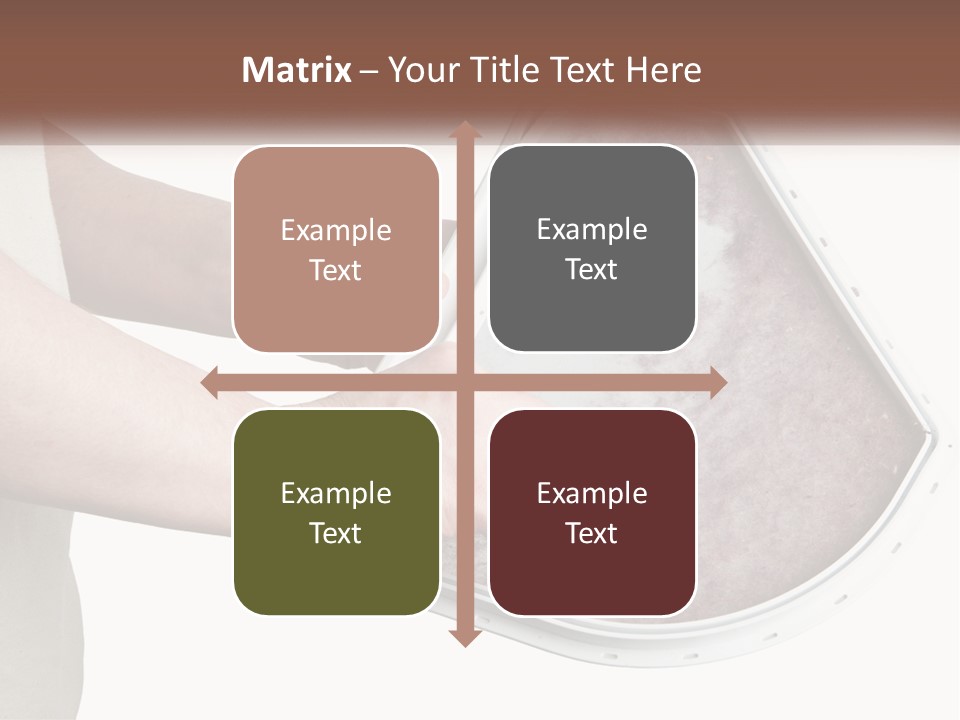 Matrix – Your Title Text Here

Example Text

Example Text

Example Text

Example Text